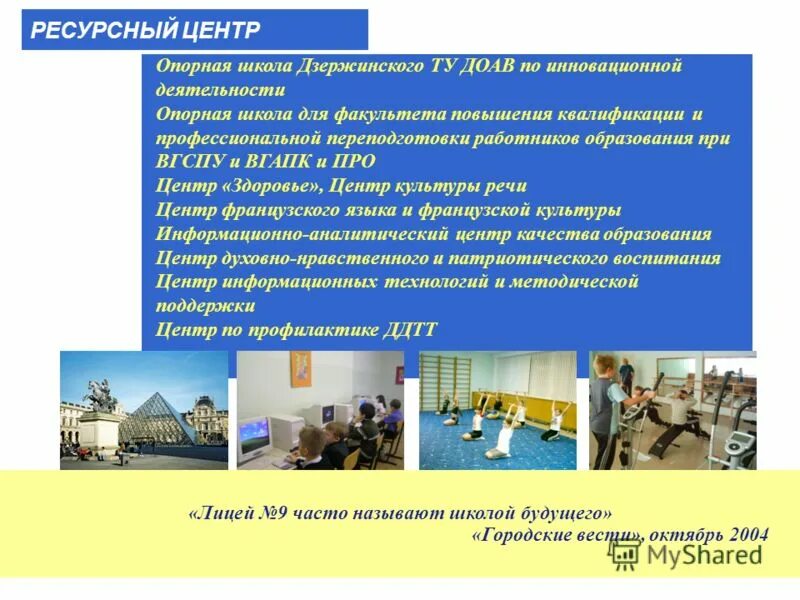 РЕСУРСНЫЙ ЦЕНТР

Опорная школа Дзержинского ТУ ДОАВ по инновационной деятельности
Опорная школа для факультета повышения квалификации и профессиональной переподготовки работников образования при ВГСПУ и ВГАПК и ПРО
Центр «Здоровье», Центр культуры речи
Центр французского языка и французской культуры
Информационно-аналитический центр качества образования
Центр духовно-нравственного и патриотического воспитания
Центр информационных технологий и методической поддержки
Центр по профилактике ДДТТ

«Лицей №9 часто называют школой будущего»
«Городские вести», октябрь 2004

MyShared